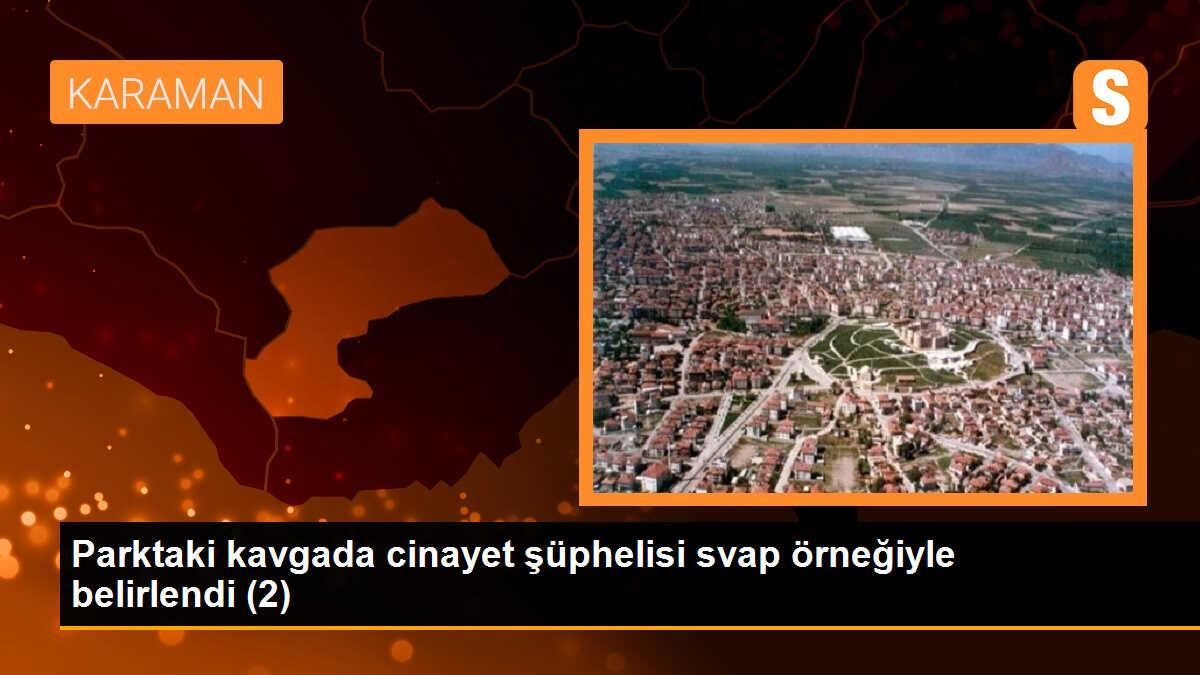 KARAMAN

S

Parktaki kavgada cinayet şüphelisi svap örneğiyle belirlendi (2)